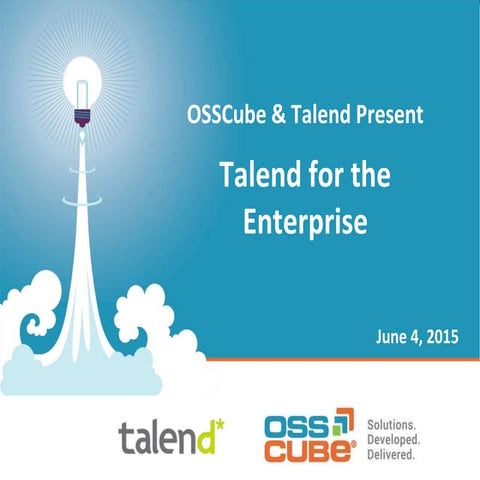 OSSCube & Talend Present

Talend for the Enterprise

June 4, 2015

talend*

OSS CUBE®

Solutions.
Developed.
Delivered.